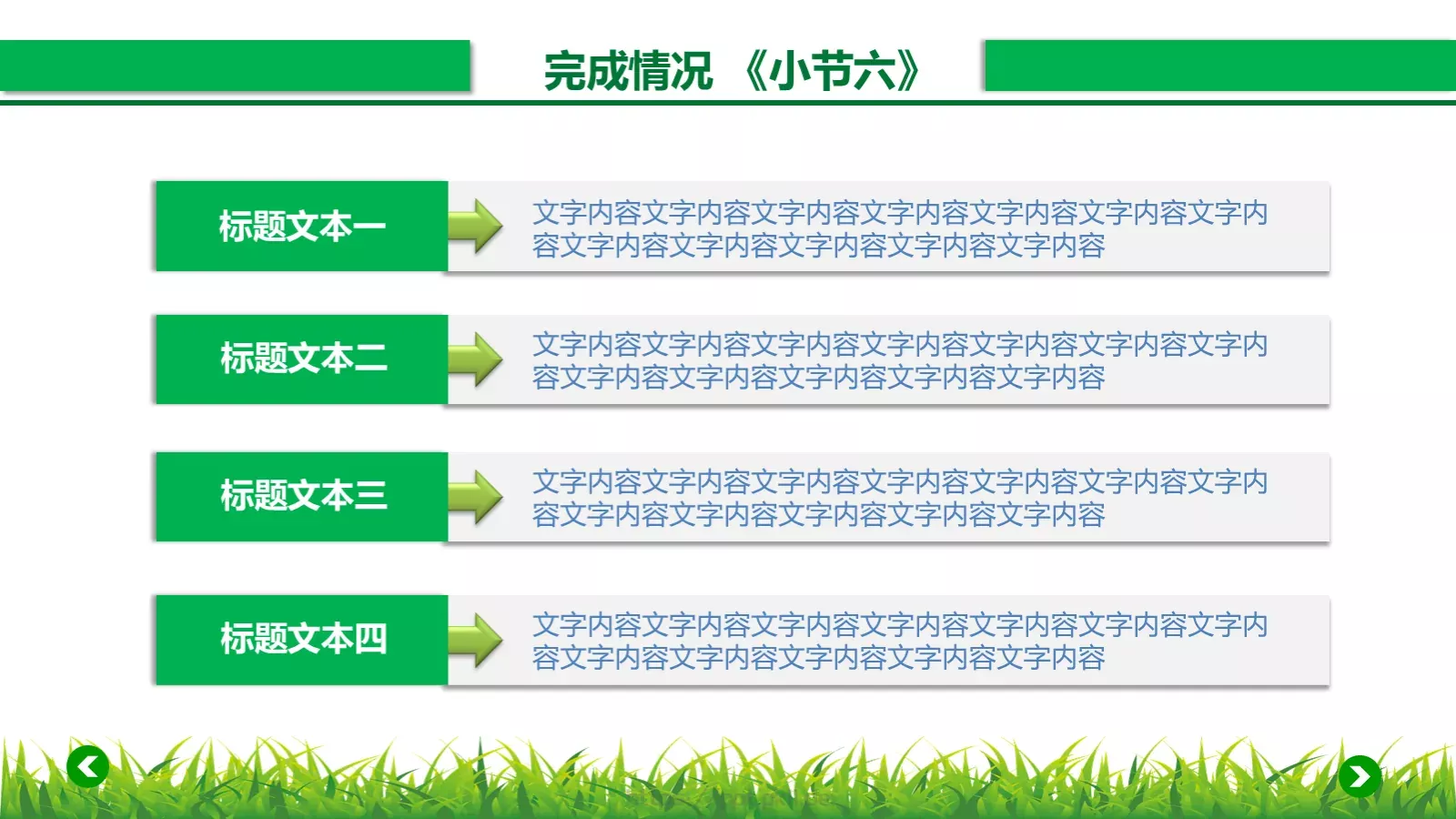 完成情况 《小节六》

标题文本一

文字内容文字内容文字内容文字内容文字内容文字内容文字内容文字内容文字内容文字内容文字内容文字内容

标题文本二

文字内容文字内容文字内容文字内容文字内容文字内容文字内容文字内容文字内容文字内容文字内容文字内容

标题文本三

文字内容文字内容文字内容文字内容文字内容文字内容文字内容文字内容文字内容文字内容文字内容文字内容

标题文本四

文字内容文字内容文字内容文字内容文字内容文字内容文字内容文字内容文字内容文字内容文字内容文字内容